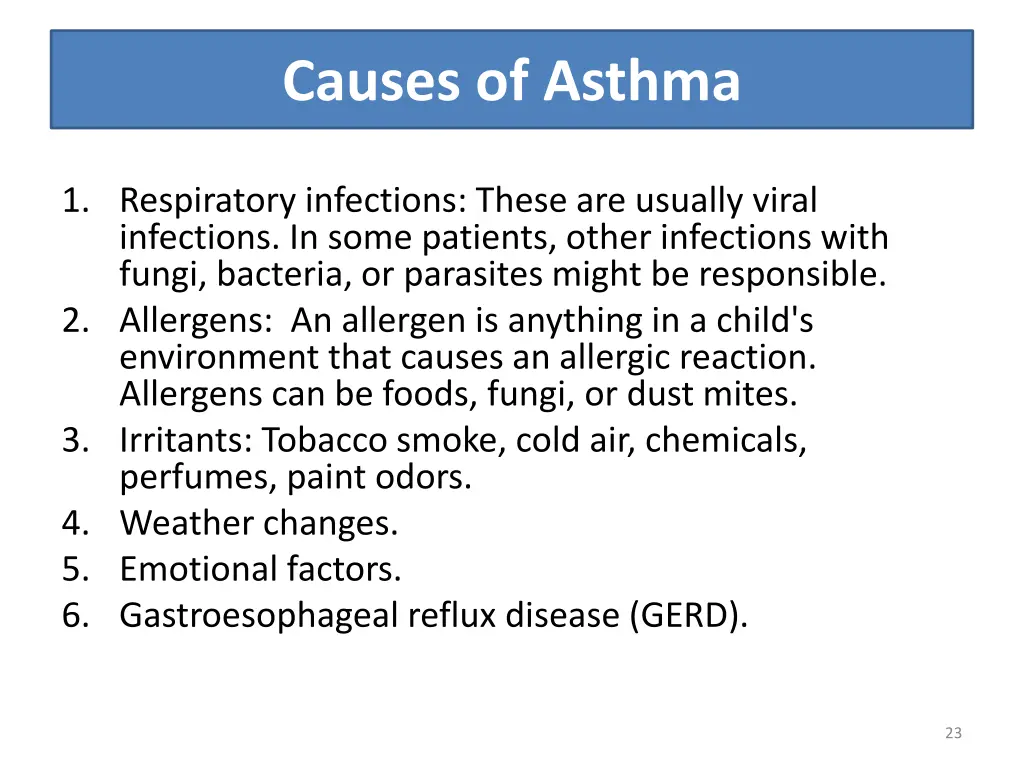 Causes of Asthma

1. Respiratory infections: These are usually viral infections. In some patients, other infections with fungi, bacteria, or parasites might be responsible.
2. Allergens:  An allergen is anything in a child's environment that causes an allergic reaction. Allergens can be foods, fungi, or dust mites.
3. Irritants: Tobacco smoke, cold air, chemicals, perfumes, paint odors.
4. Weather changes.
5. Emotional factors.
6. Gastroesophageal reflux disease (GERD).

23